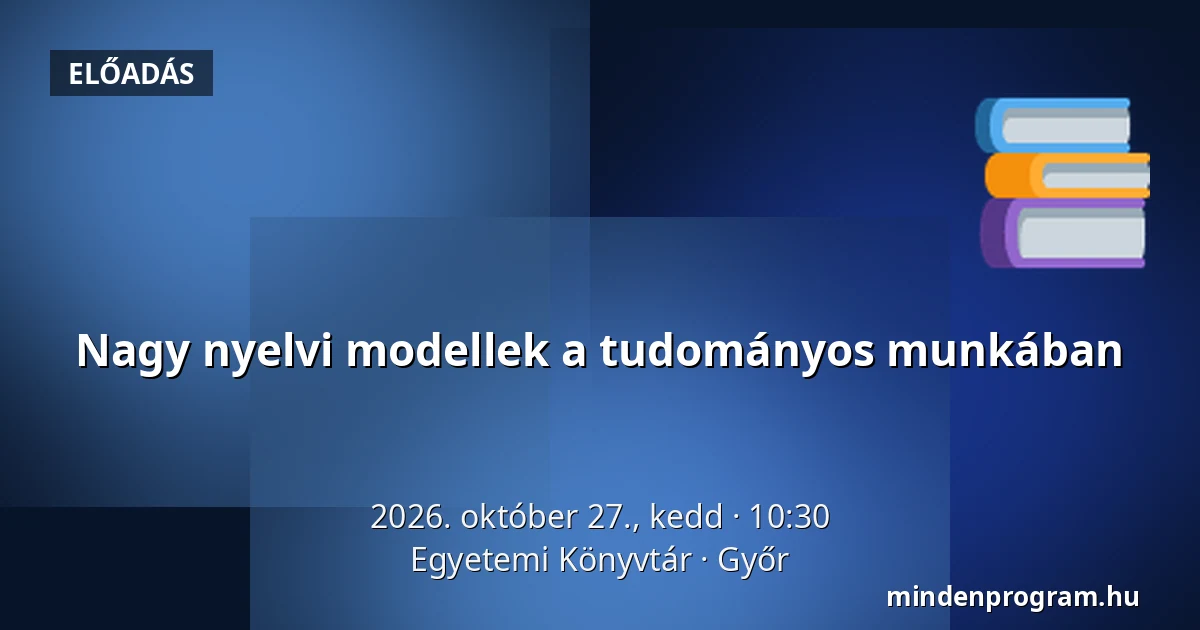 ELŐADÁS

Nagy nyelvi modellek a tudományos munkában

2026. október 27., kedd · 10:30
Egyetemi Könyvtár · Győr

mindenprogram.hu